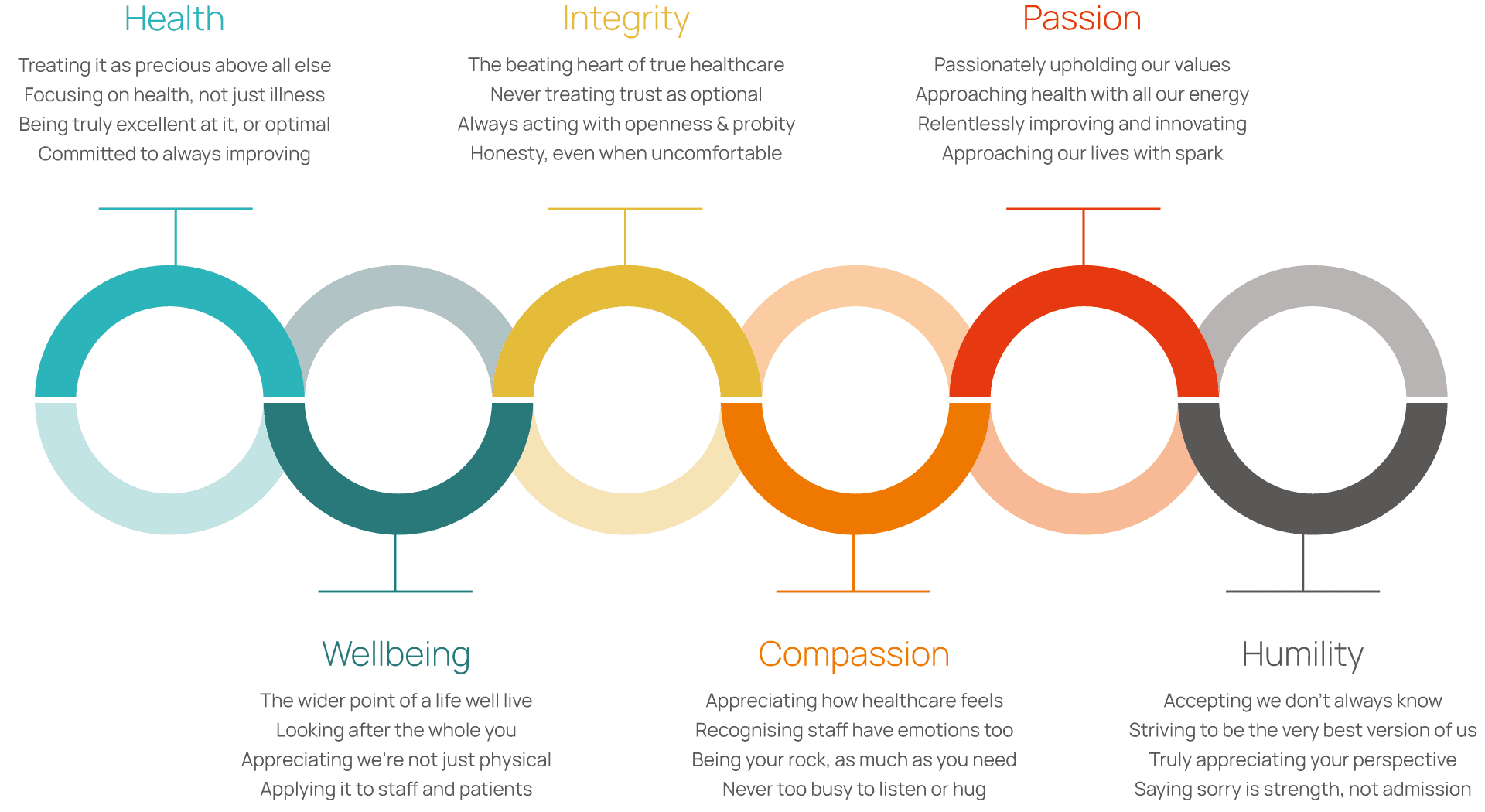 Health

Treating it as precious above all else
Focusing on health, not just illness
Being truly excellent at it, or optimal
Committed to always improving

Integrity

The beating heart of true healthcare
Never treating trust as optional
Always acting with openness & probity
Honesty, even when uncomfortable

Passion

Passionately upholding our values
Approaching health with all our energy
Relentlessly improving and innovating
Approaching our lives with spark

Wellbeing

The wider point of a life well live
Looking after the whole you
Appreciating we're not just physical
Applying it to staff and patients

Compassion

Appreciating how healthcare feels
Recognising staff have emotions too
Being your rock, as much as you need
Never too busy to listen or hug

Humility

Accepting we don't always know
Striving to be the very best version of us
Truly appreciating your perspective
Saying sorry is strength, not admission